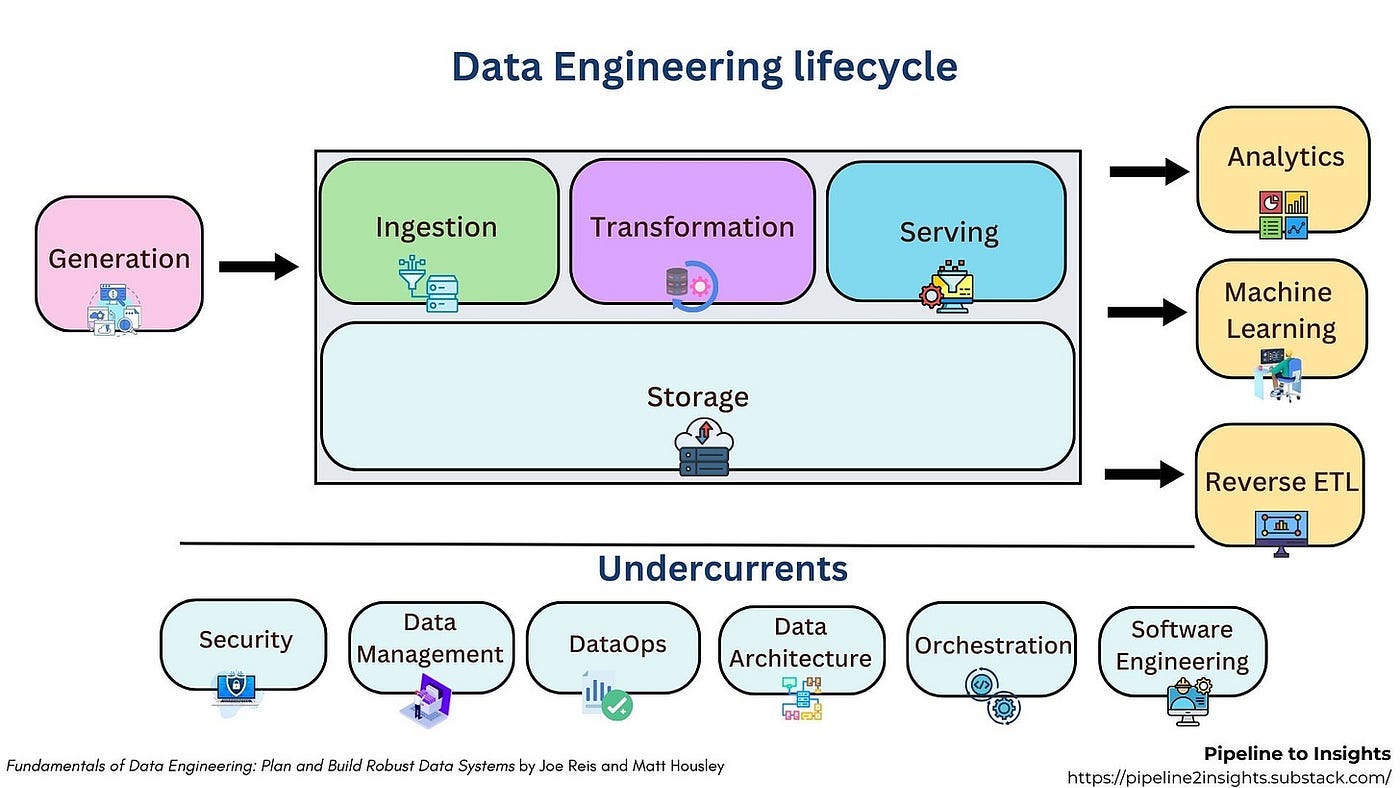 Data Engineering lifecycle

Generation

Ingestion

Transformation

Serving

Storage

Analytics

Machine Learning

Reverse ETL

Undercurrents

Security

Data Management

DataOps

Data Architecture

Orchestration

Software Engineering

Fundamentals of Data Engineering: Plan and Build Robust Data Systems by Joe Reis and Matt Housley

Pipeline to Insights
https://pipeline2insights.substack.com/